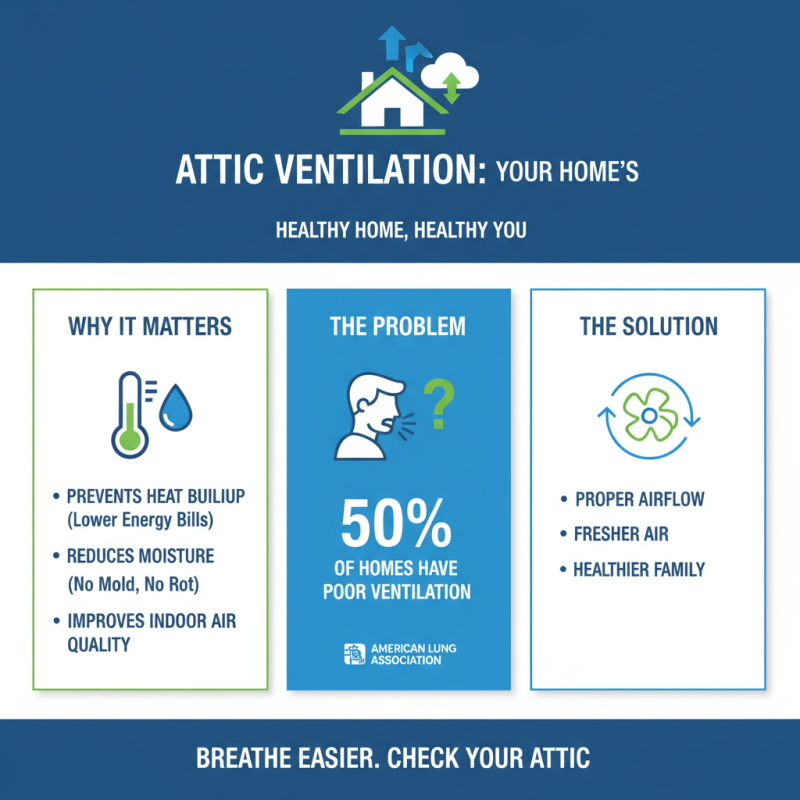 ATTIC VENTILATION: YOUR HOME'S

HEALTHY HOME, HEALTHY YOU

WHY IT MATTERS

• PREVENTS HEAT BUILIUP (Lower Energy Bills)

• REDUCES MOISTURE (No Mold, No Rot)

• IMPROVES INDOOR AIR QUALITY

THE PROBLEM

?

50%

OF HOMES HAVE POOR VENTILATION

AMERICAN LUNG ASSOCIATION

THE SOLUTION

• PROPER AIRFLOW

• FRESHER AIR

• HEALTHIER FAMILY

BREATHE EASIER. CHECK YOUR ATTIC